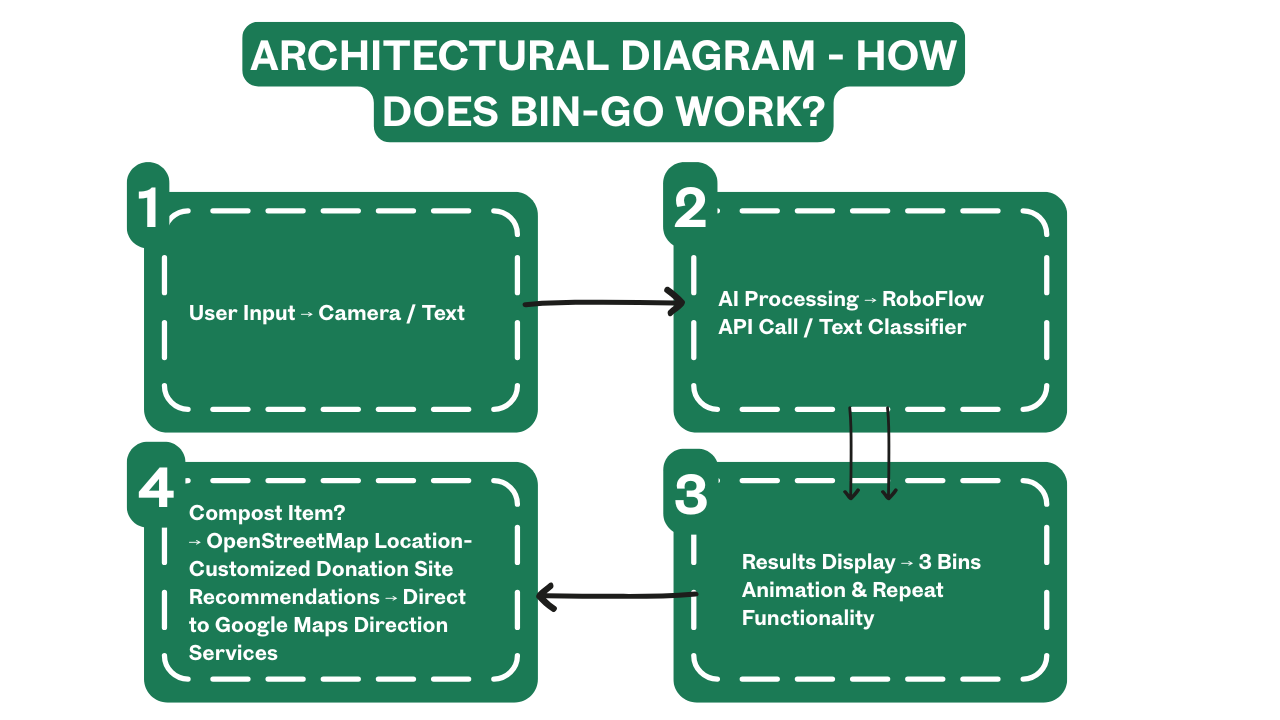 ARCHITECTURAL DIAGRAM - HOW DOES BIN-GO WORK?

1

User Input → Camera / Text

2

AI Processing → RoboFlow API Call / Text Classifier

3

Results Display → 3 Bins Animation & Repeat Functionality

4

Compost Item? → OpenStreetMap Location-Customized Donation Site Recommendations → Direct to Google Maps Direction Services